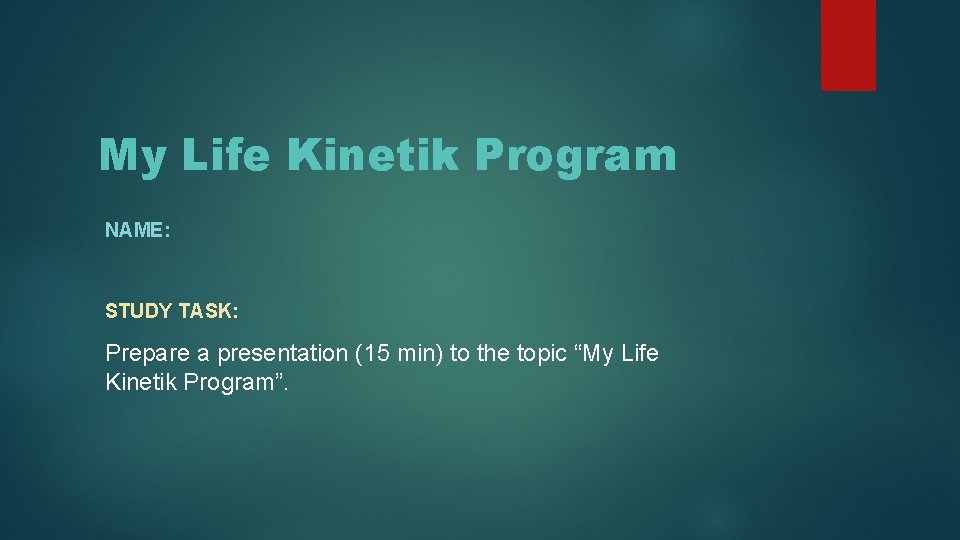 My Life Kinetik Program

NAME:

STUDY TASK:

Prepare a presentation (15 min) to the topic “My Life Kinetik Program”.